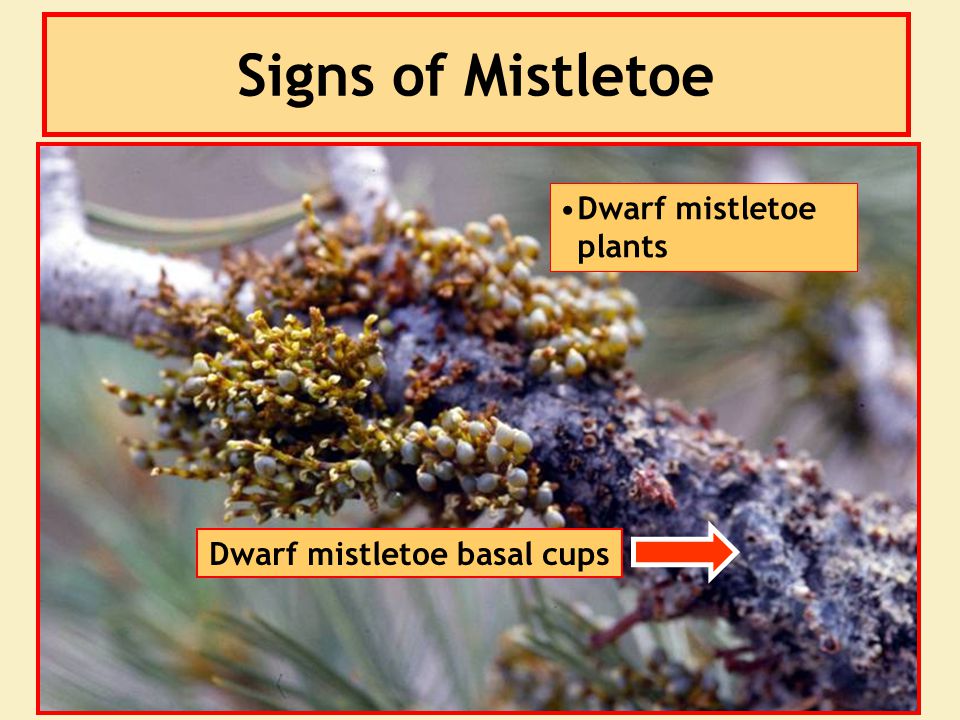 Signs of Mistletoe

•Dwarf mistletoe plants

Dwarf mistletoe basal cups